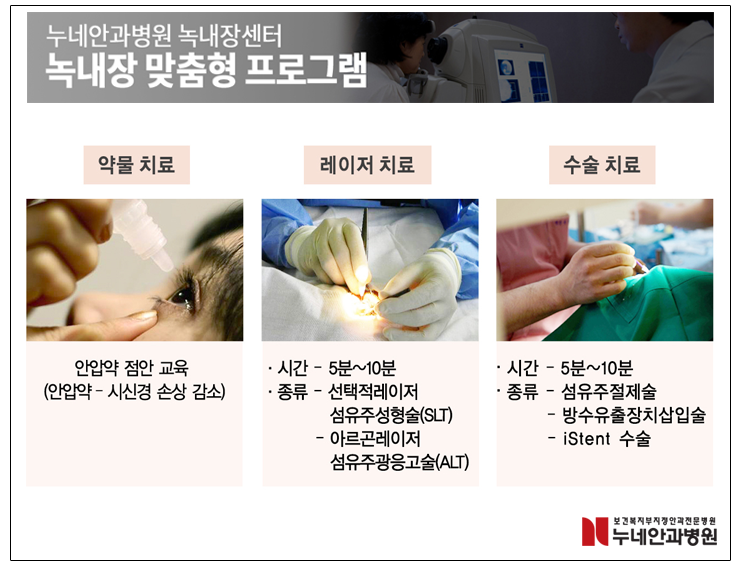 누네안과병원 녹내장센터
녹내장 맞춤형 프로그램

약물 치료

안압약 점안 교육
(안압약 - 시신경 손상 감소)

레이저 치료

· 시간 - 5분~10분
· 종류 - 선택적레이저 섬유주성형술(SLT)
- 아르곤레이저 섬유주광응고술(ALT)

수술 치료

· 시간 - 5분~10분
· 종류 - 섬유주절제술
- 방수유출장치삽입술
- iStent 수술

보건복지부지정안과전문병원
누네안과병원